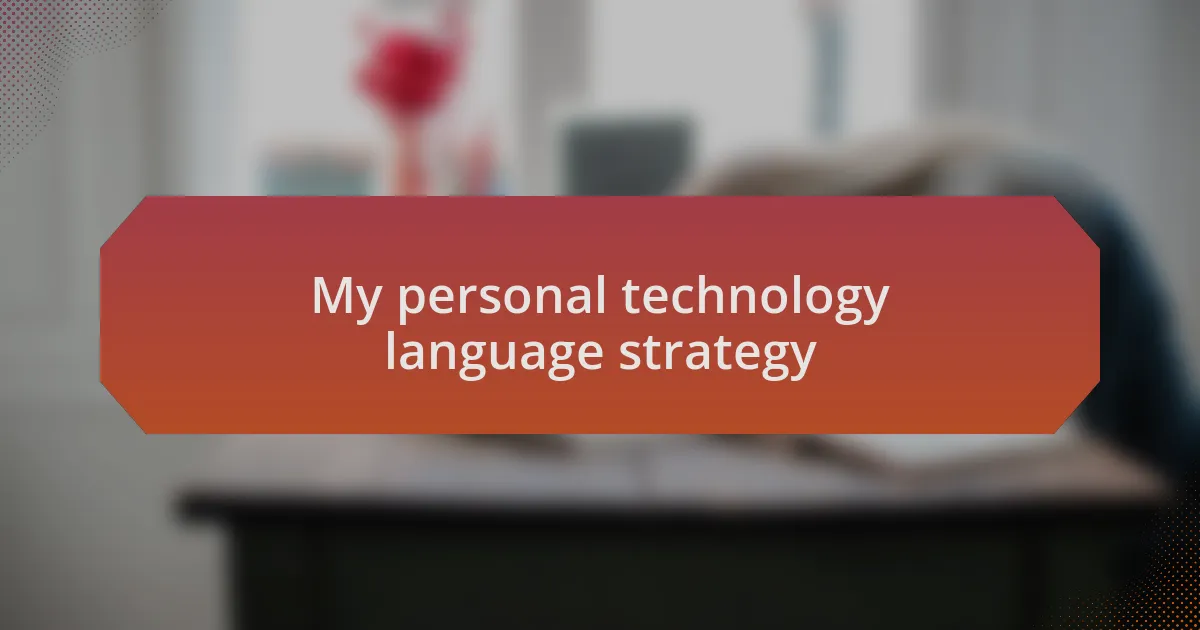 My personal technology language strategy